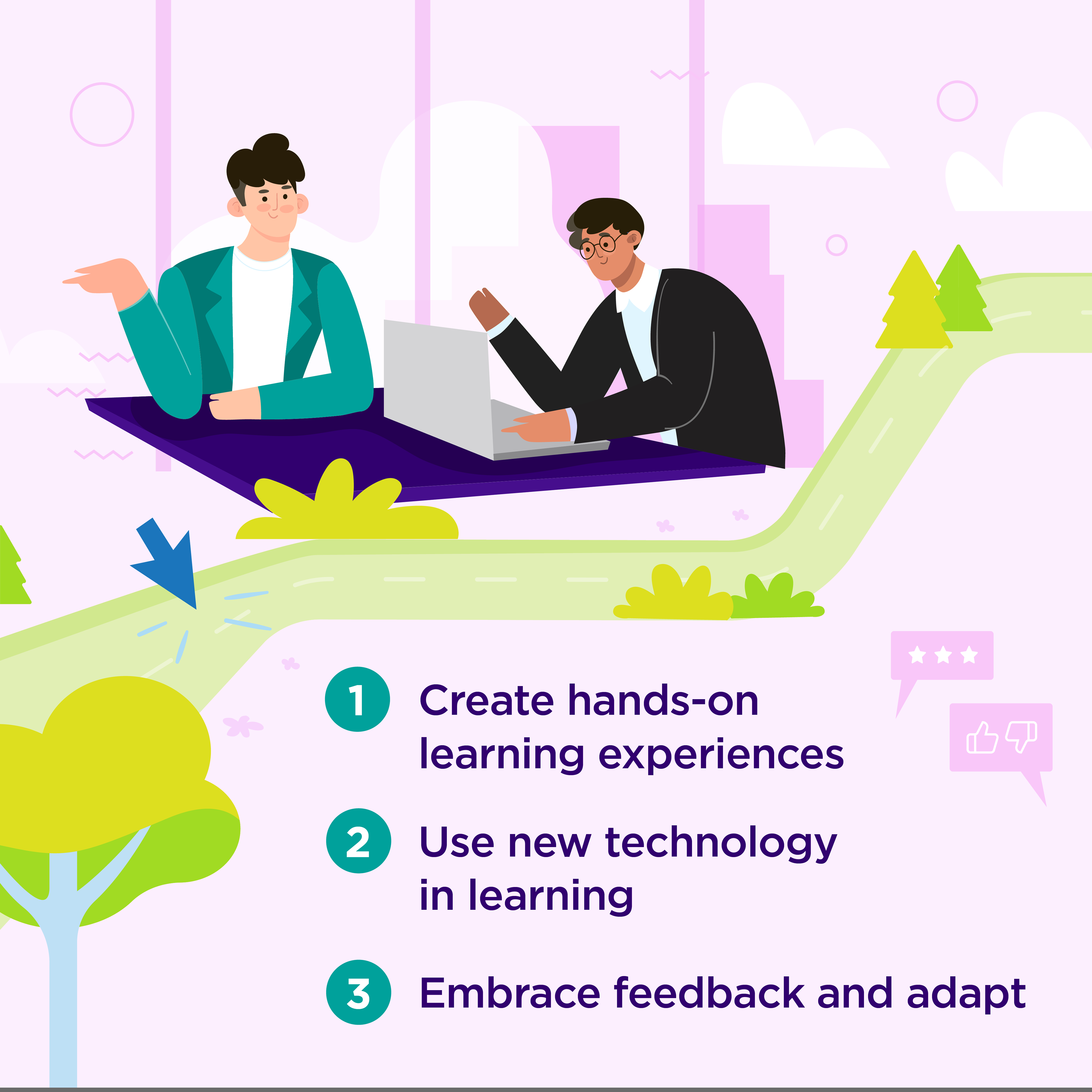 1 Create hands-on learning experiences

2 Use new technology in learning

3 Embrace feedback and adapt